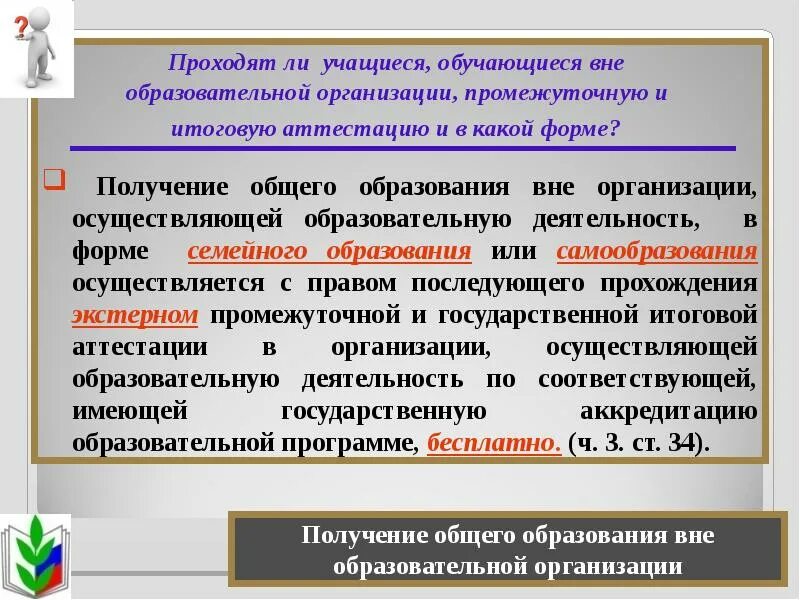 ?

Проходят ли учащиеся, обучающиеся вне образовательной организации, промежуточную и итоговую аттестацию и в какой форме?

Получение общего образования вне организации, осуществляющей образовательную деятельность, в форме семейного образования или самообразования осуществляется с правом последующего прохождения экстерном промежуточной и государственной итоговой аттестации в организации, осуществляющей образовательную деятельность по соответствующей, имеющей государственную аккредитацию образовательной программе, бесплатно. (ч. 3. ст. 34).

Получение общего образования вне образовательной организации